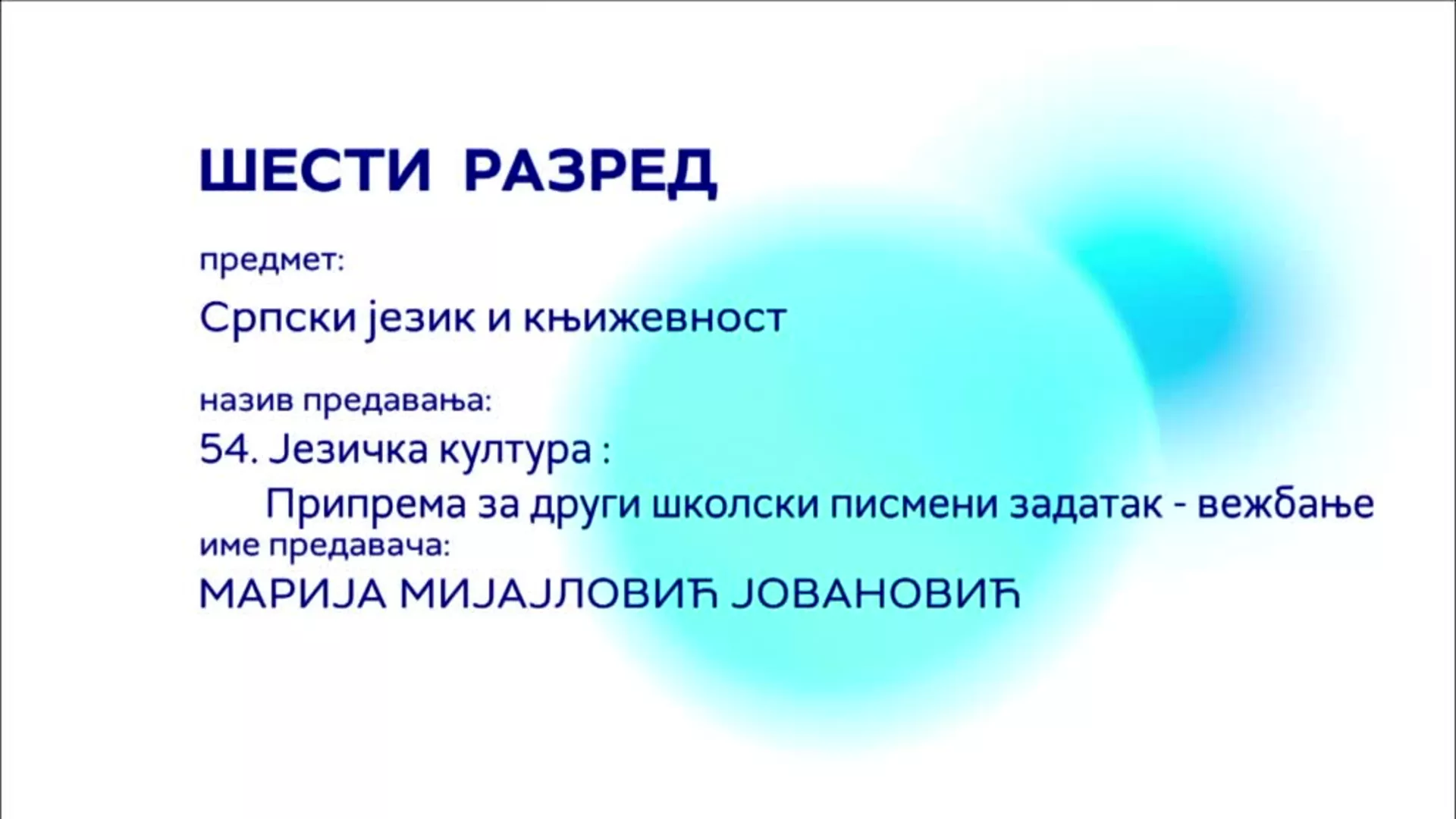 ШЕСТИ РАЗРЕД

предмет:

Српски језик и књижевност

назив предавања:

54. Језичка култура :
Припрема за други школски писмени задатак - вежбање

име предавача:

МАРИЈА МИЈАЈЛОВИЋ ЈОВАНОВИЋ